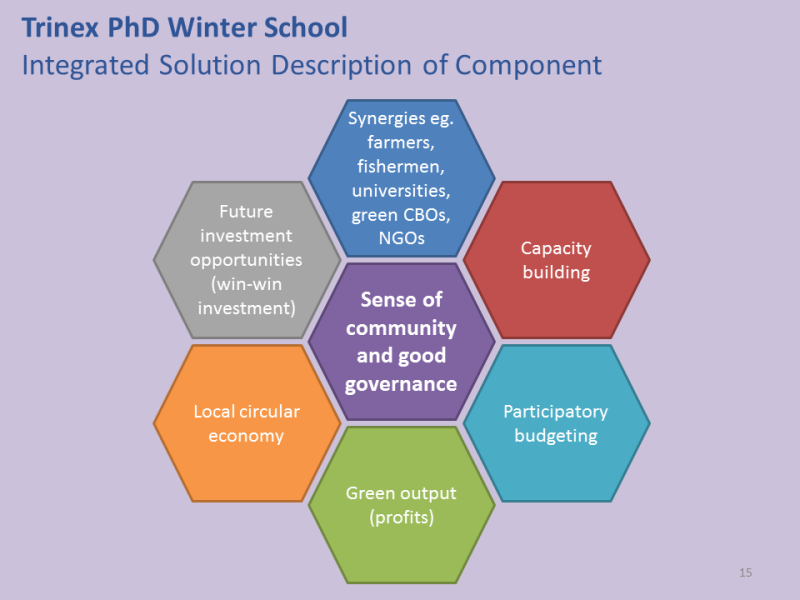 Trinex PhD Winter School
Integrated Solution Description of Component

Synergies eg. farmers, fishermen, universities, green CBOs, NGOs

Future investment opportunities (win-win investment)

Capacity building

Sense of community and good governance

Local circular economy

Participatory budgeting

Green output (profits)

15